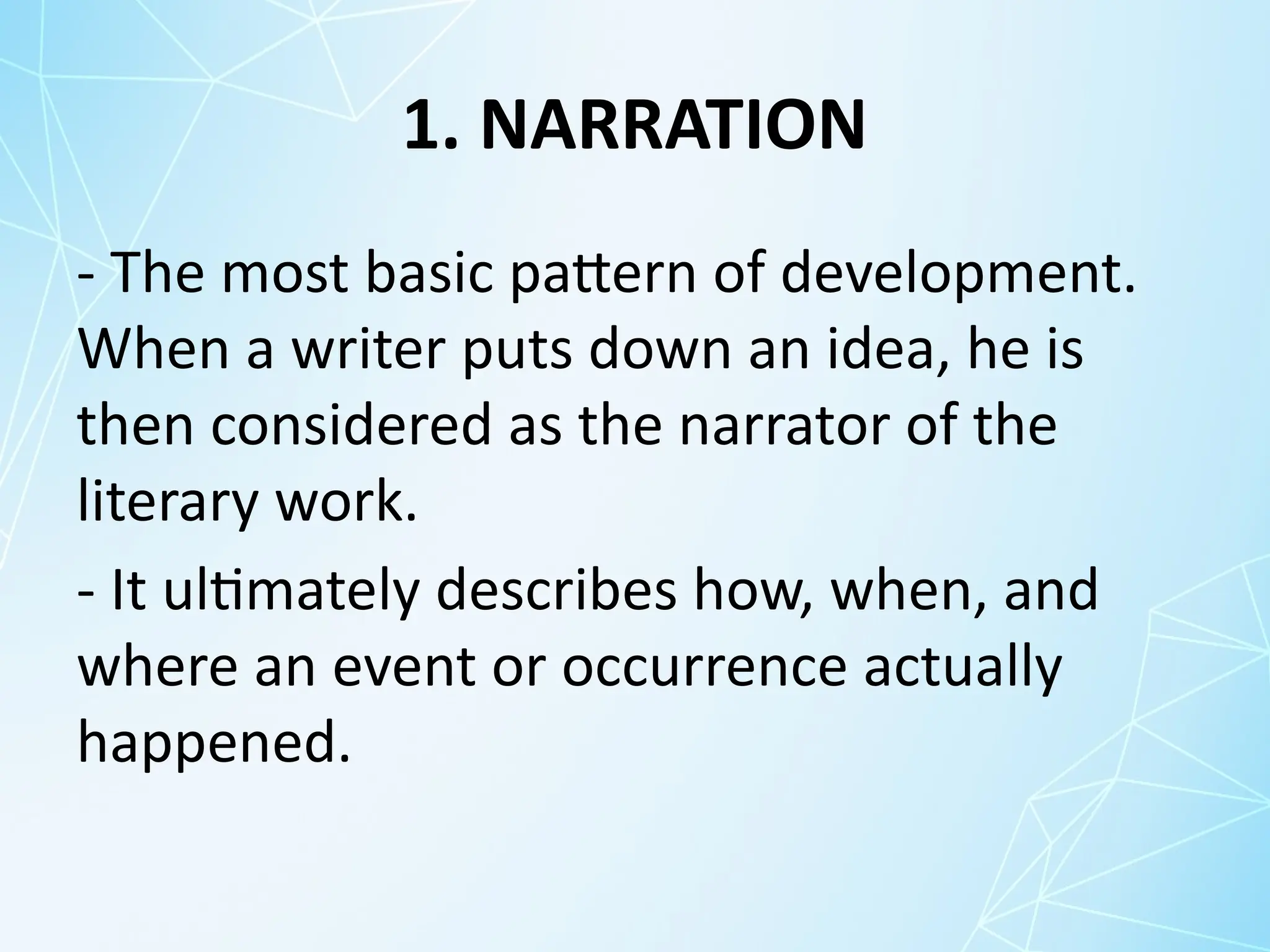 1. NARRATION

- The most basic pattern of development. When a writer puts down an idea, he is then considered as the narrator of the literary work.

- It ultimately describes how, when, and where an event or occurrence actually happened.